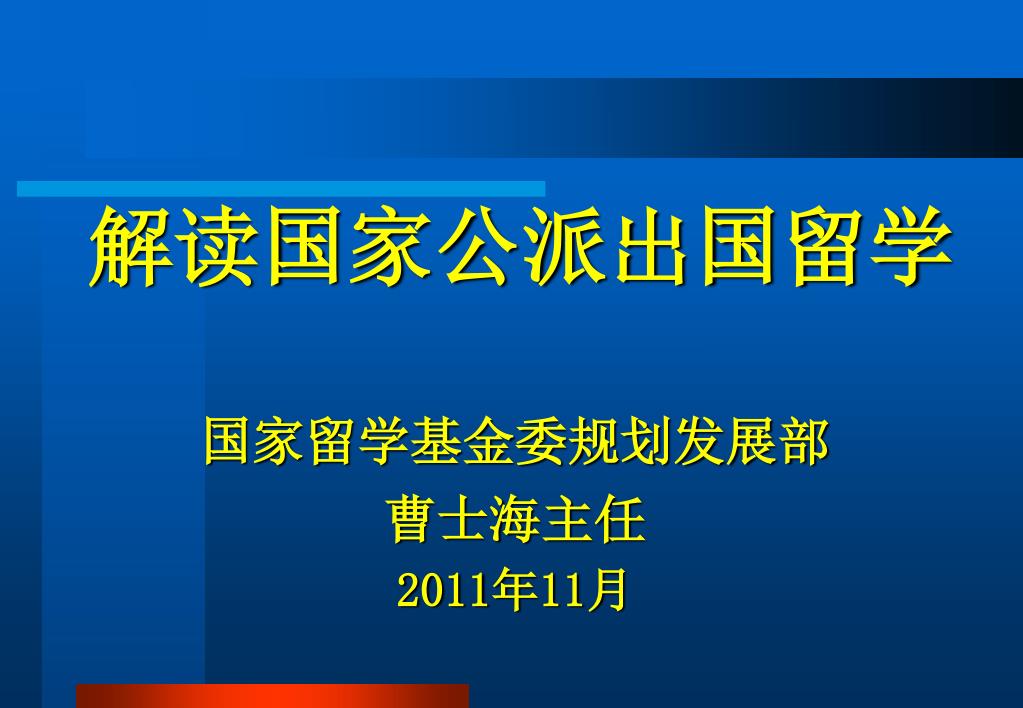 解读国家公派出国留学

国家留学基金委规划发展部
曹士海主任
2011年11月